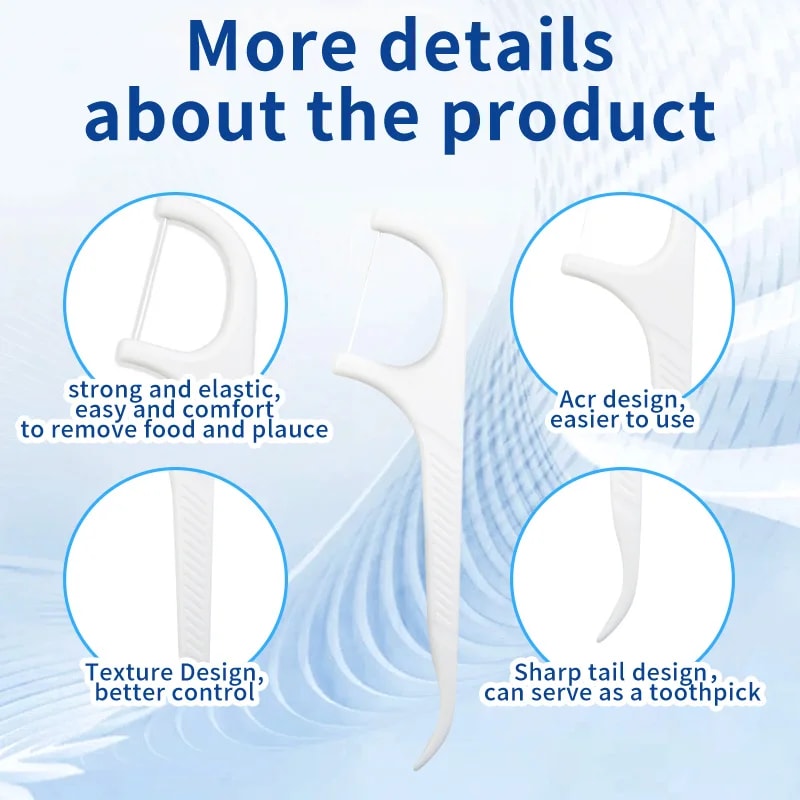 More details about the product

strong and elastic, easy and comfort to remove food and plauce

Acr design, easier to use

Texture Design, better control

Sharp tail design, can serve as a toothpick